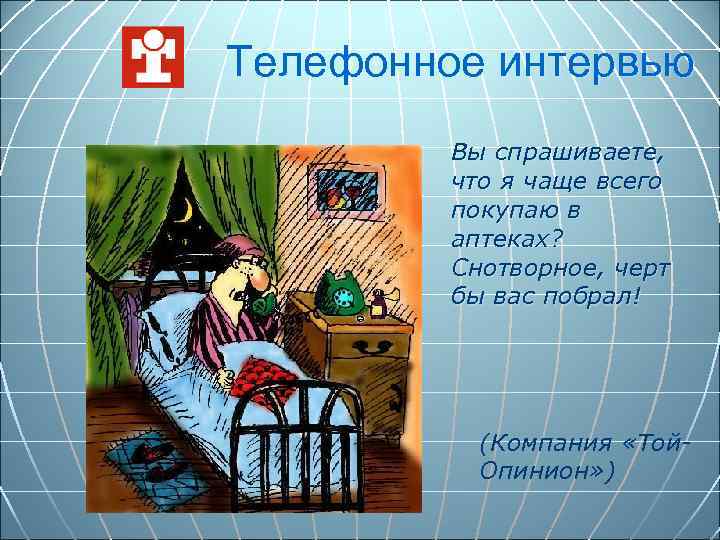 Телефонное интервью

Вы спрашиваете, что я чаще всего покупаю в аптеках? Снотворное, черт бы вас побрал!

(Компания «Той-Опинион»)